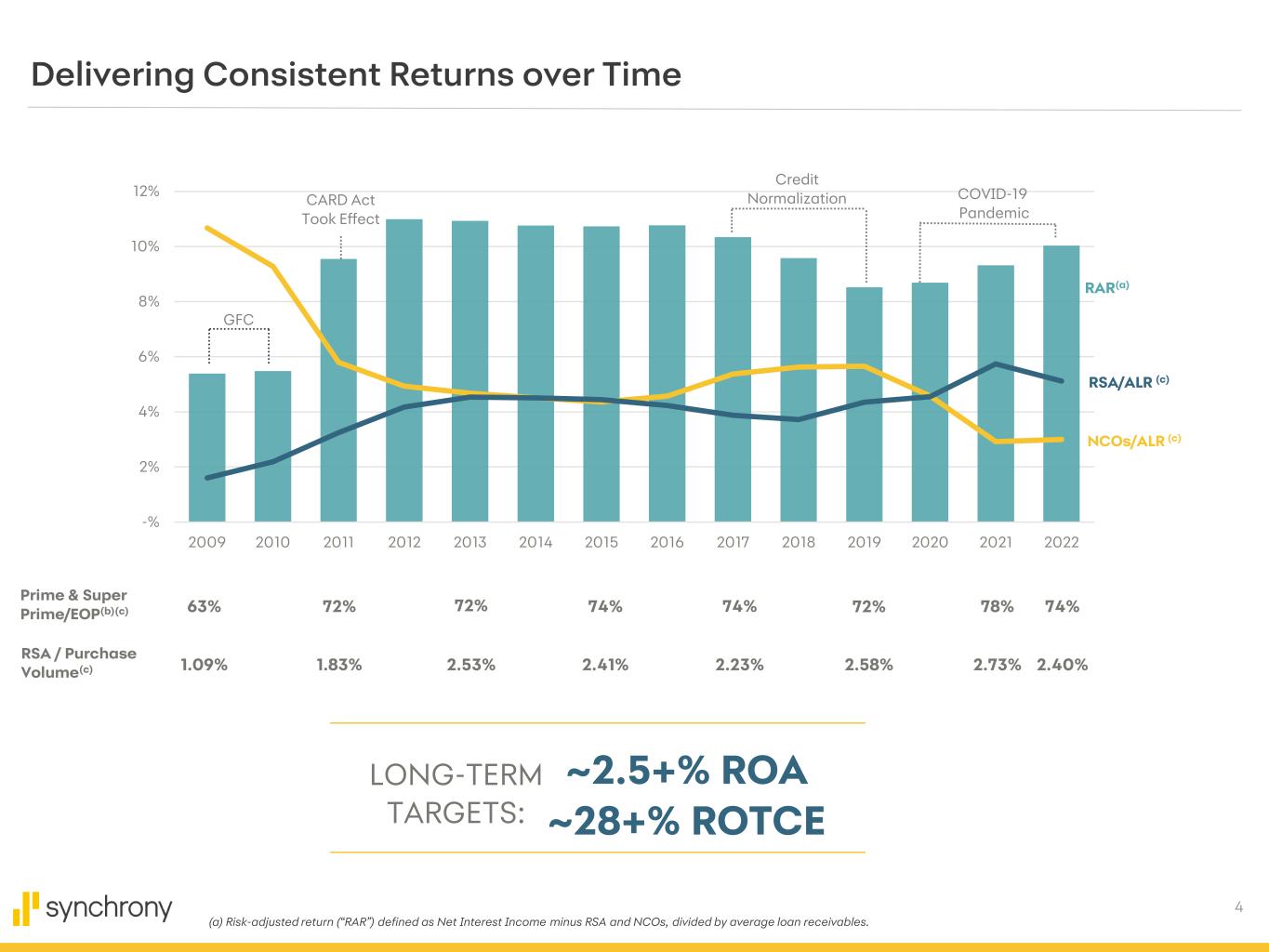 Delivering Consistent Returns over Time

12%
10%
8%
6%
4%
2%
-%

GFC
CARD Act Took Effect
Credit Normalization
COVID-19 Pandemic

RAR$^{(a)}$
RSA/ALR $^{(c)}$
NCOs/ALR $^{(c)}$

2009 2010 2011 2012 2013 2014 2015 2016 2017 2018 2019 2020 2021 2022

Prime & Super Prime/EOP$^{(b)(c)}$ 63% 72% 72% 74% 74% 72% 78% 74%

RSA / Purchase Volume$^{(c)}$ 1.09% 1.83% 2.53% 2.41% 2.23% 2.58% 2.73% 2.40%

LONG-TERM TARGETS: ~2.5+% ROA ~28+% ROTCE

synchrony

(a) Risk-adjusted return ("RAR") defined as Net Interest Income minus RSA and NCOs, divided by average loan receivables.

4